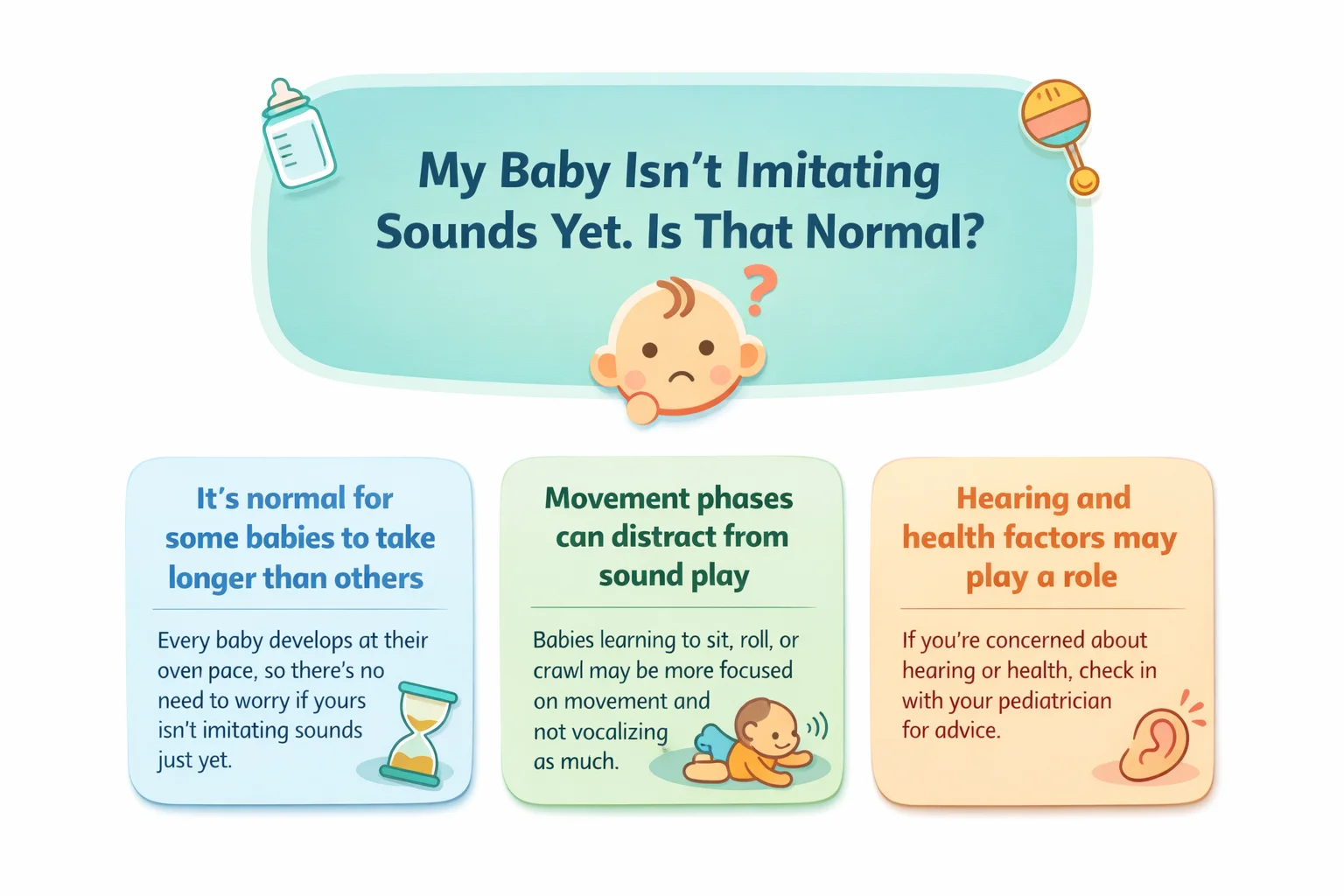 My Baby Isn't Imitating Sounds Yet. Is That Normal?

It's normal for some babies to take longer than others

Every baby develops at their oven pace, so there's no need to worry if yours isn't imitating sounds just yet.

Movement phases can distract from sound play

Babies learning to sit, roll, or crawl may be more focused on movement and not vocalizing as much.

Hearing and health factors may play a role

If you're concerned about hearing or health, check in with your pediatrician for advice.